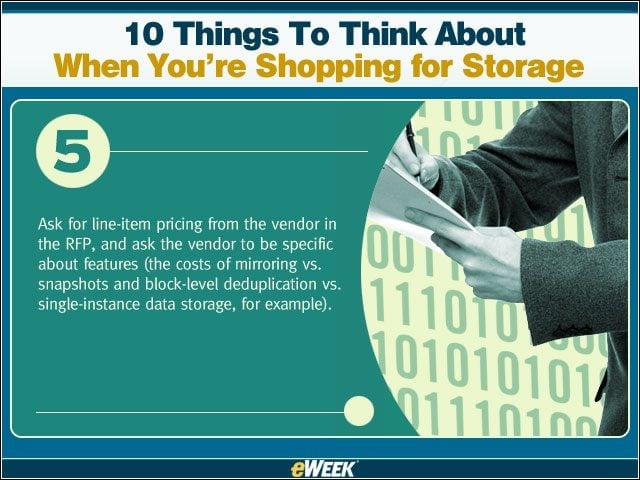 10 Things To Think About
When You're Shopping for Storage

5

Ask for line-item pricing from the vendor in the RFP, and ask the vendor to be specific about features (the costs of mirroring vs. snapshots and block-level deduplication vs. single-instance data storage, for example).

eWEEK